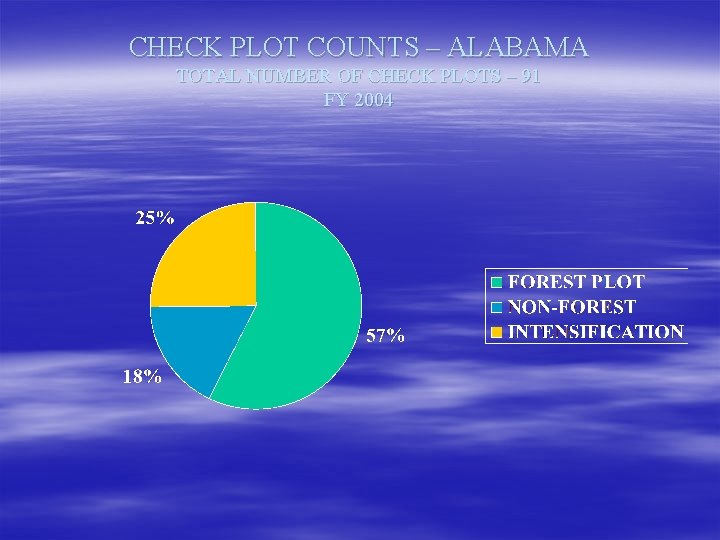 CHECK PLOT COUNTS – ALABAMA
TOTAL NUMBER OF CHECK PLOTS – 91
FY 2004

25%

57%

18%

FOREST PLOT
NON-FOREST
INTENSIFICATION